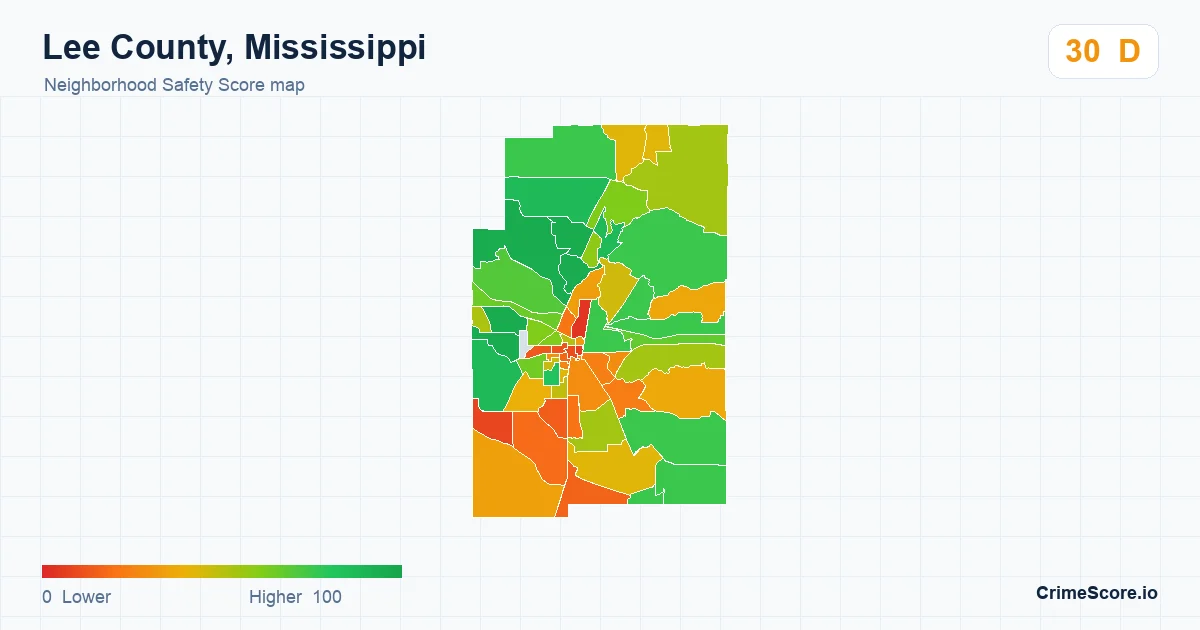 Lee County, Mississippi
Neighborhood Safety Score map

30 D

0 Lower
Higher 100

CrimeScore.io